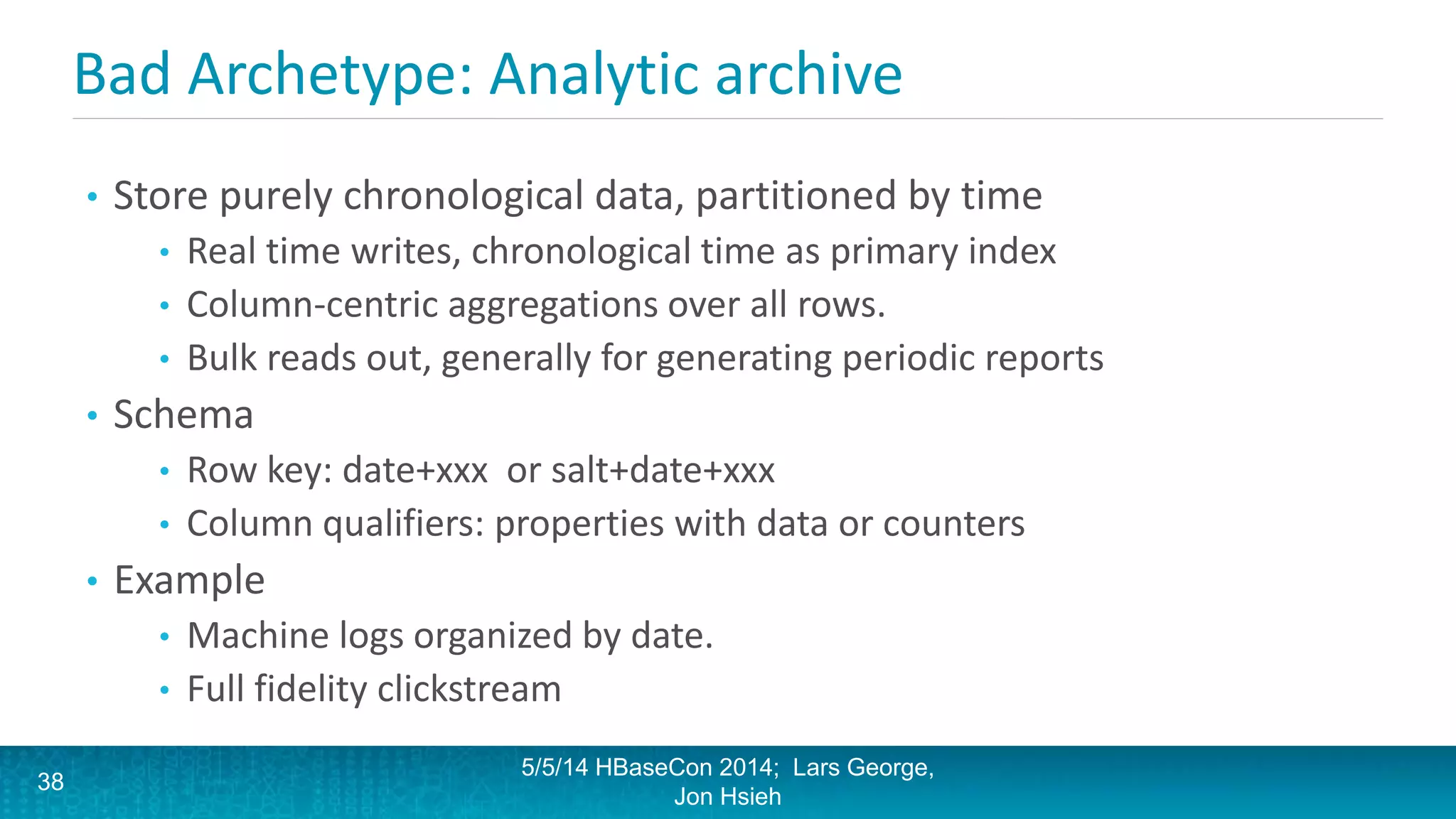 Bad Archetype: Analytic archive

• Store purely chronological data, partitioned by time
  • Real time writes, chronological time as primary index
  • Column-centric aggregations over all rows.
  • Bulk reads out, generally for generating periodic reports
• Schema
  • Row key: date+xxx or salt+date+xxx
  • Column qualifiers: properties with data or counters
• Example
  • Machine logs organized by date.
  • Full fidelity clickstream

38

5/5/14 HBaseCon 2014; Lars George, Jon Hsieh